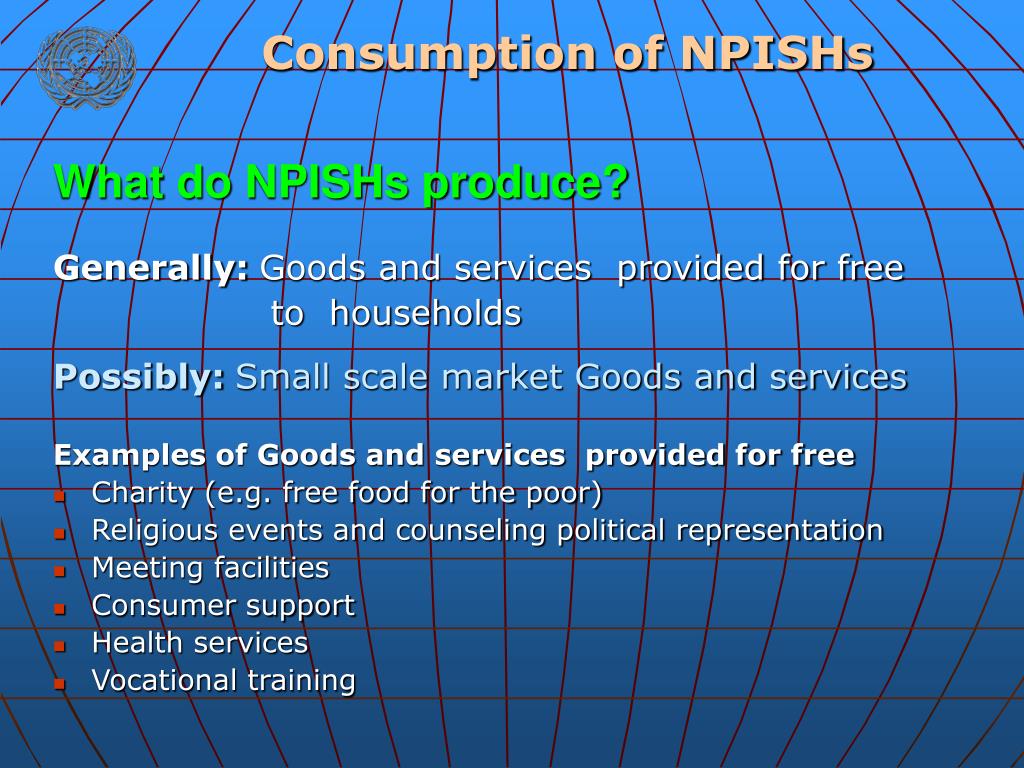 Consumption of NPISHs

What do NPISHs produce?

Generally: Goods and services provided for free to households

Possibly: Small scale market Goods and services

Examples of Goods and services provided for free
- Charity (e.g. free food for the poor)
- Religious events and counseling political representation
- Meeting facilities
- Consumer support
- Health services
- Vocational training